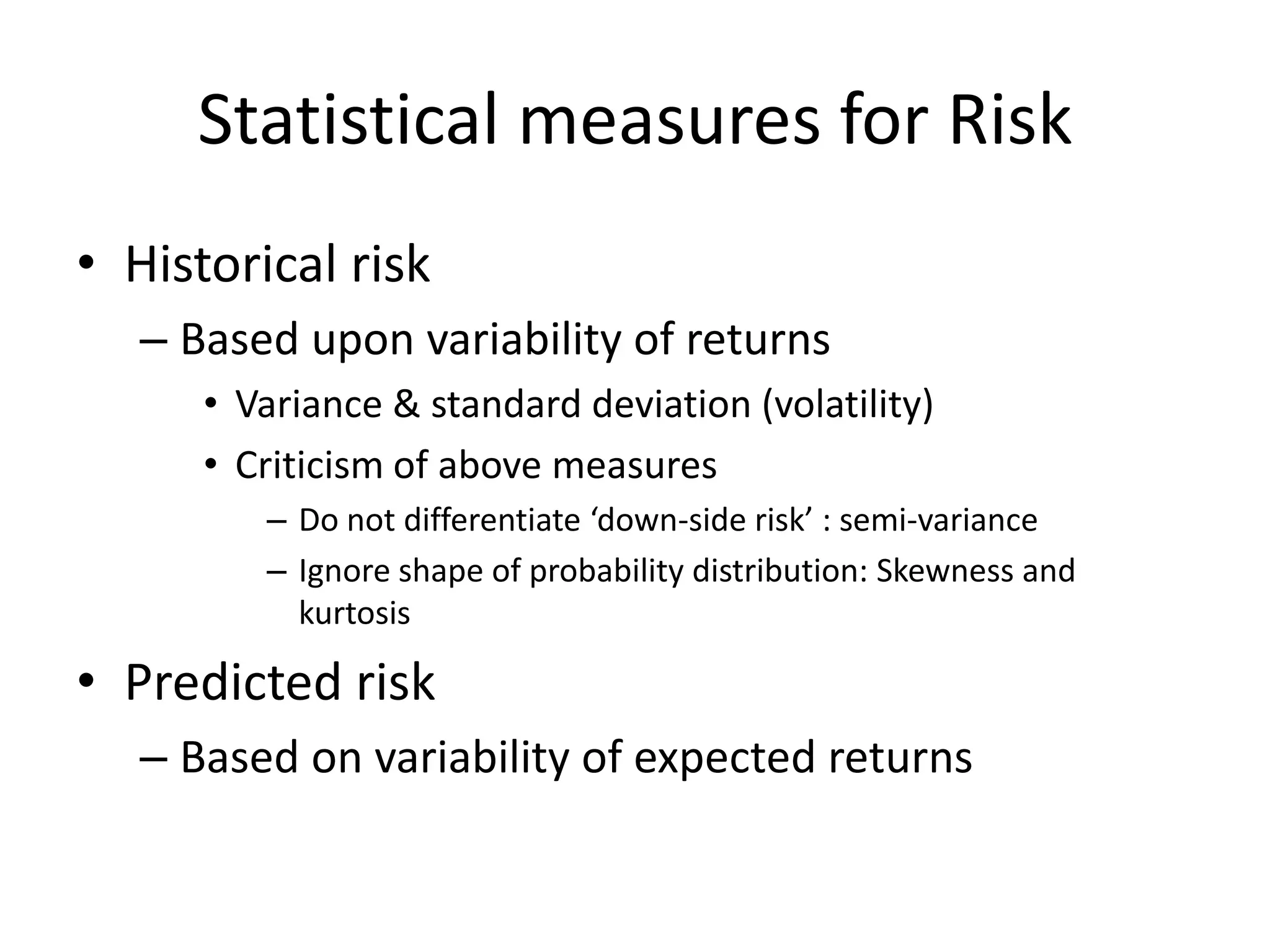 Statistical measures for Risk

• Historical risk
– Based upon variability of returns
• Variance & standard deviation (volatility)
• Criticism of above measures
– Do not differentiate ‘down-side risk’ : semi-variance
– Ignore shape of probability distribution: Skewness and kurtosis

• Predicted risk
– Based on variability of expected returns